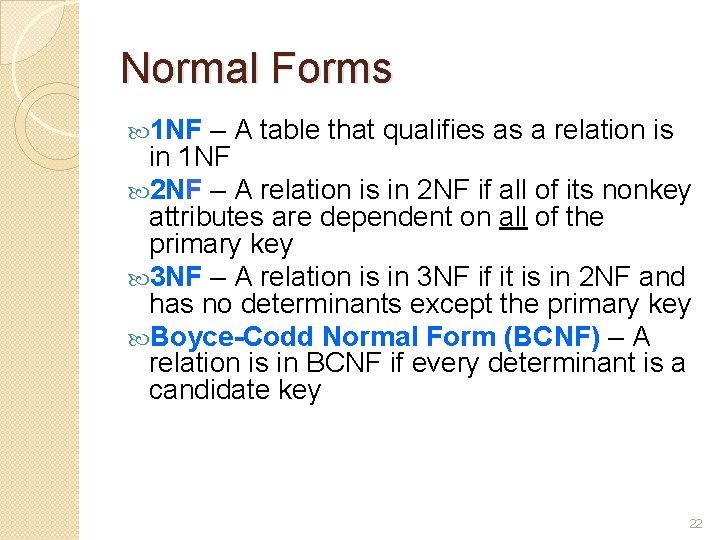 Normal Forms

1NF – A table that qualifies as a relation is in 1NF

2NF – A relation is in 2NF if all of its nonkey attributes are dependent on all of the primary key

3NF – A relation is in 3NF if it is in 2NF and has no determinants except the primary key

Boyce-Codd Normal Form (BCNF) – A relation is in BCNF if every determinant is a candidate key

22